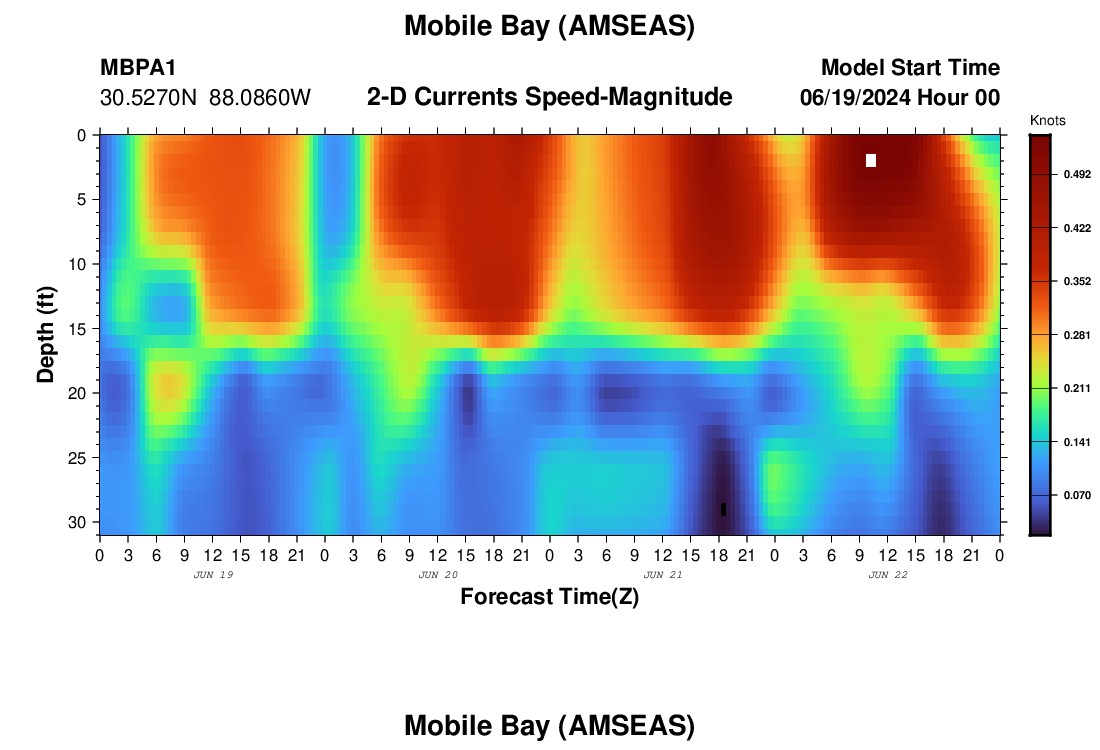 Mobile Bay (AMSEAS)

MBPA1
30.5270N 88.0860W

2-D Currents Speed-Magnitude

Model Start Time
06/19/2024 Hour 00

Knots
0.492
0.422
0.352
0.281
0.211
0.141
0.070

Depth (ft)
0
5
10
15
20
25
30

0 3 6 9 12 15 18 21 0 3 6 9 12 15 18 21 0 3 6 9 12 15 18 21 0 3 6 9 12 15 18 21 0
JUN 19
JUN 20
JUN 21
JUN 22

Forecast Time(Z)

Mobile Bay (AMSEAS)